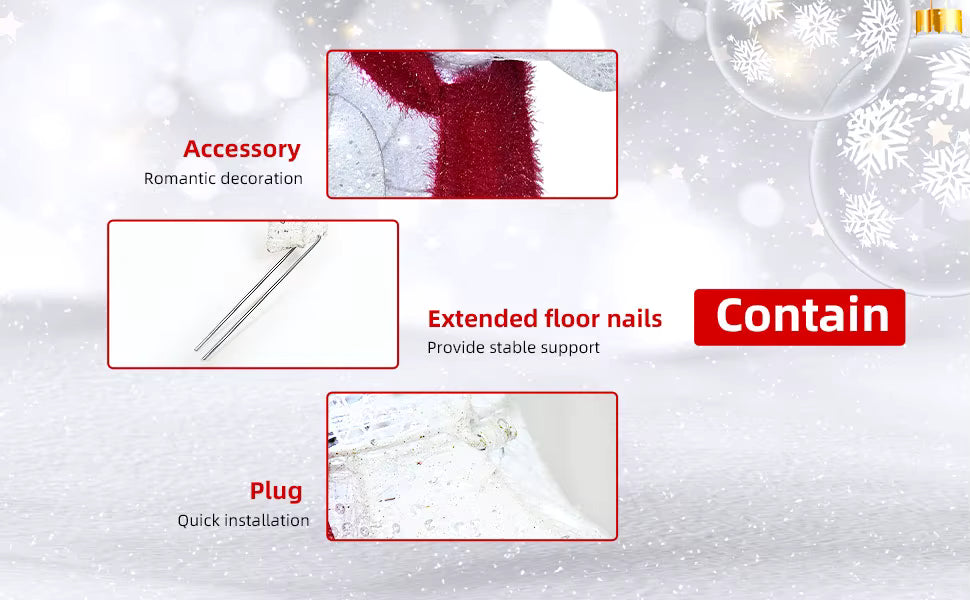 Accessory
Romantic decoration

Extended floor nails
Provide stable support

Contain

Plug
Quick installation